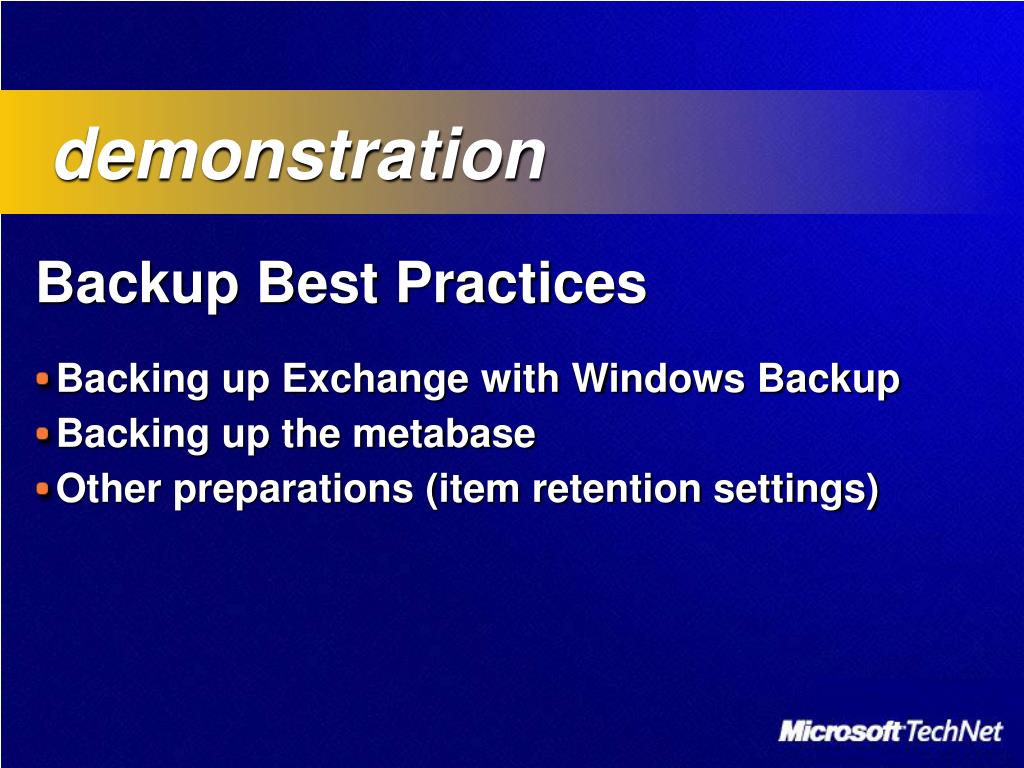 demonstration

Backup Best Practices

- Backing up Exchange with Windows Backup
- Backing up the metabase
- Other preparations (item retention settings)

Microsoft TechNet